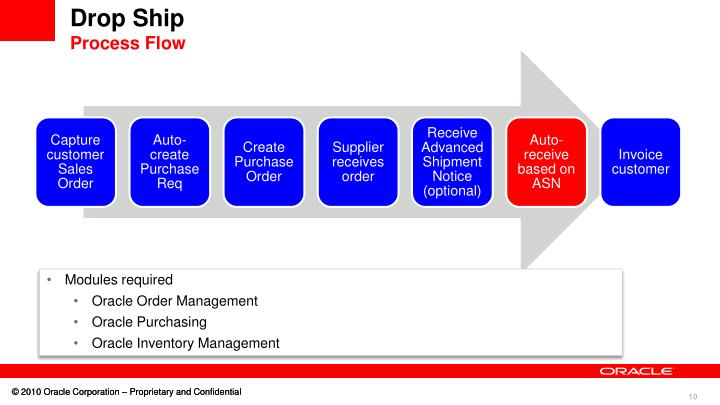 Drop Ship
Process Flow

Capture customer Sales Order

Auto-create Purchase Req

Create Purchase Order

Supplier receives order

Receive Advanced Shipment Notice (optional)

Auto-receive based on ASN

Invoice customer

• Modules required
• Oracle Order Management
• Oracle Purchasing
• Oracle Inventory Management

ORACLE

© 2010 Oracle Corporation – Proprietary and Confidential

10